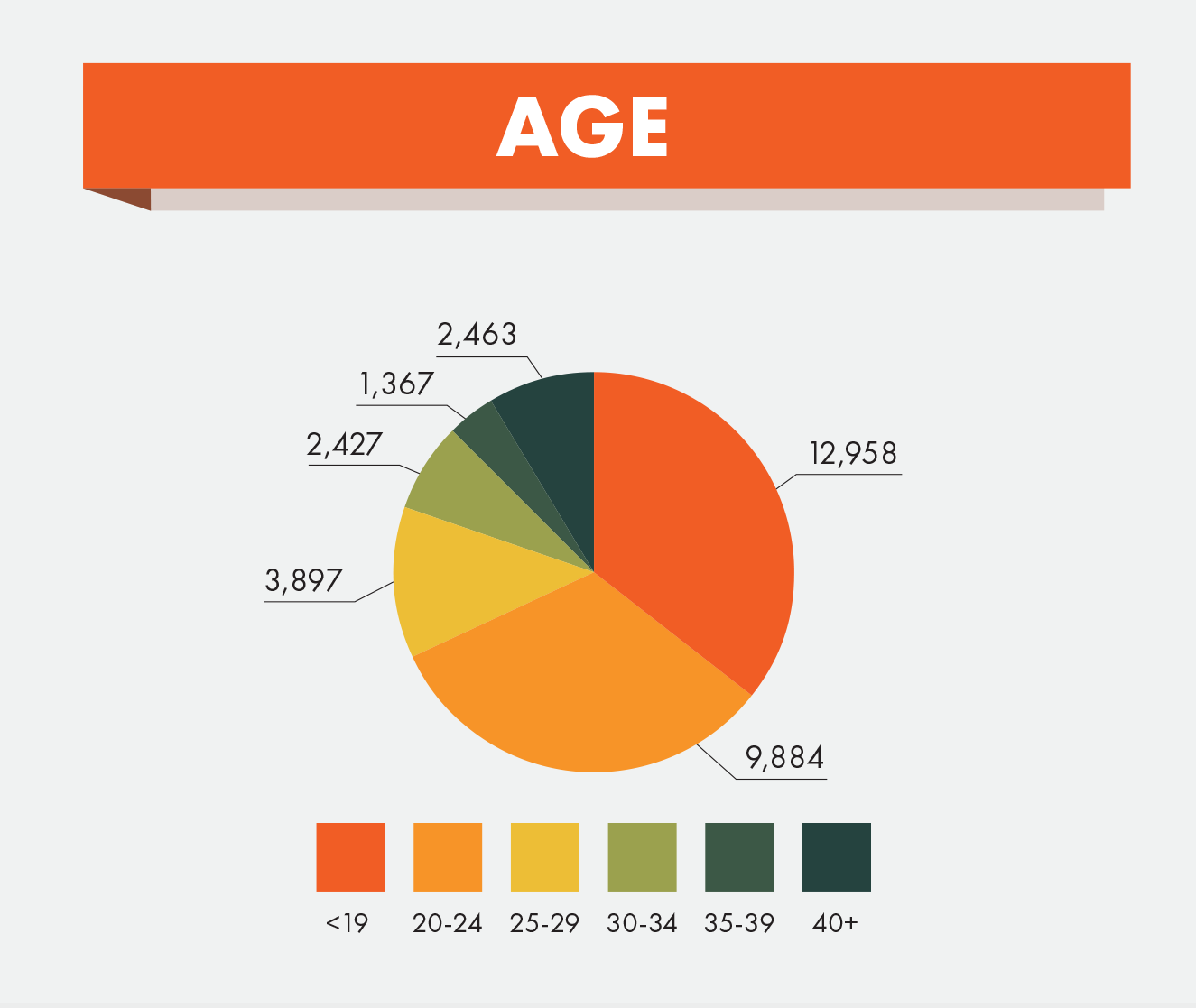 AGE

2,463
1,367
2,427
3,897
12,958
9,884

<19
20-24
25-29
30-34
35-39
40+